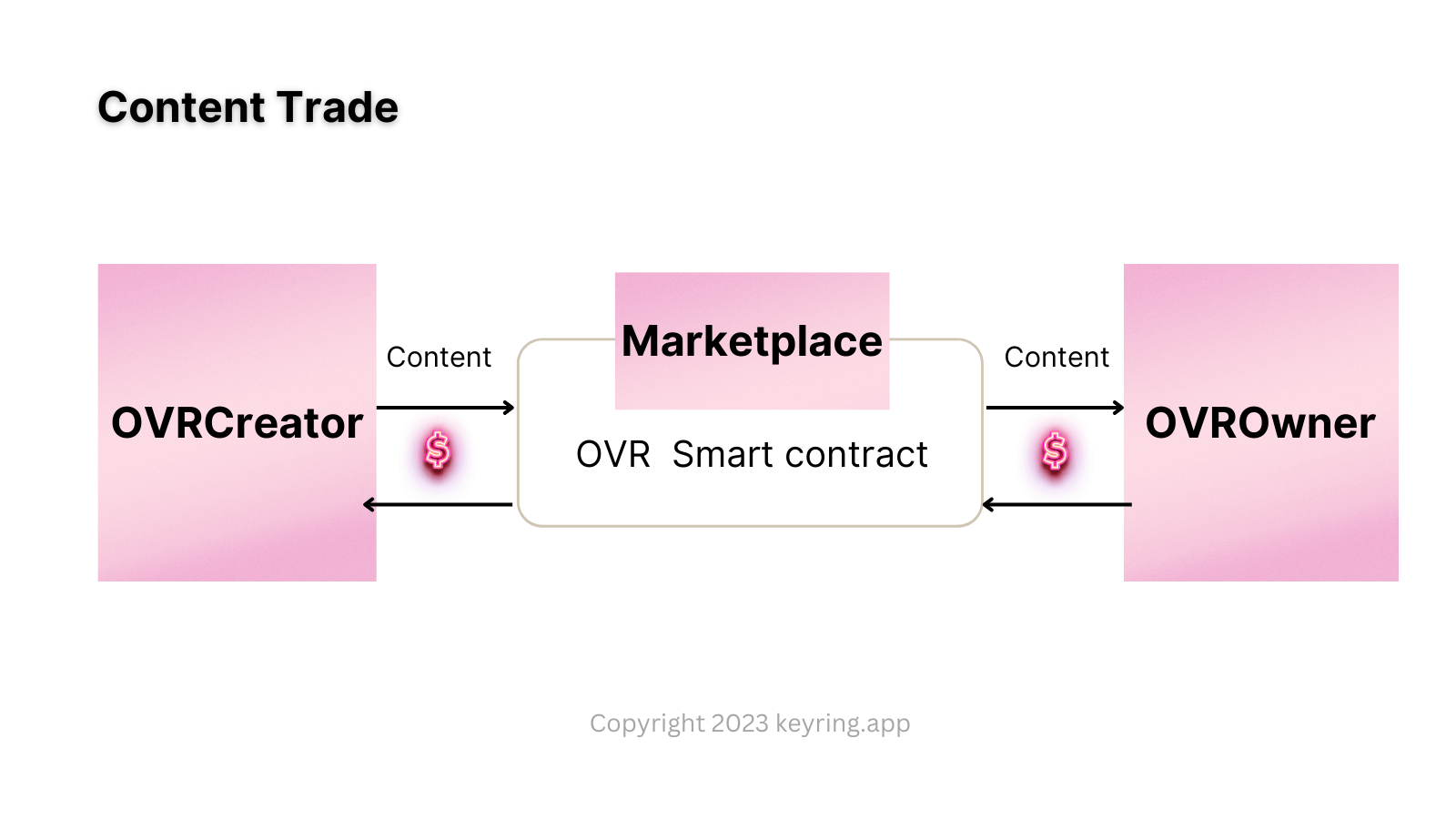 Content Trade

OVRCreator

Content

$

Marketplace

OVR Smart contract

Content

$

OVROwner

Copyright 2023 keyring.app